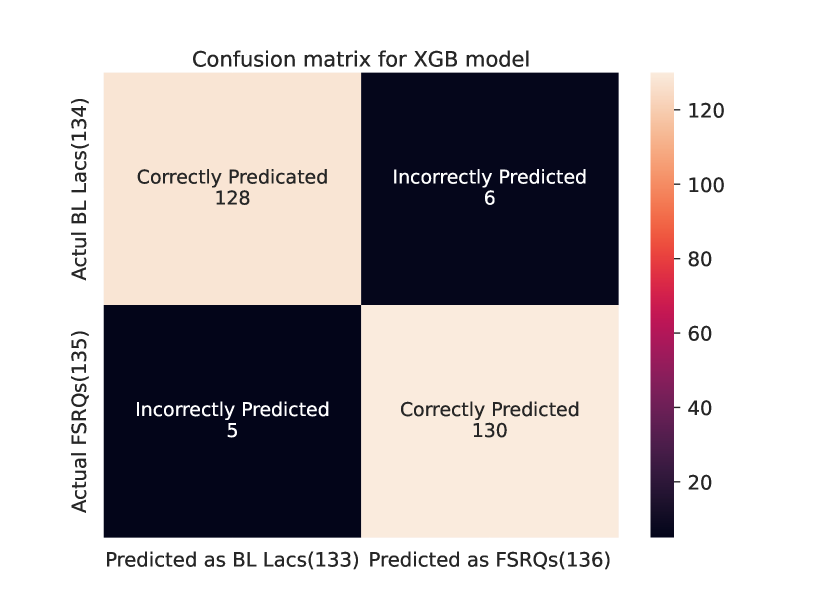 Confusion matrix for XGB model

Actul BL Lacs(134)

Actual FSRQs(135)

Correctly Predicated
128

Incorrectly Predicted
6

Incorrectly Predicted
5

Correctly Predicted
130

Predicted as BL Lacs(133)
Predicted as FSRQs(136)

120
100
80
60
40
20